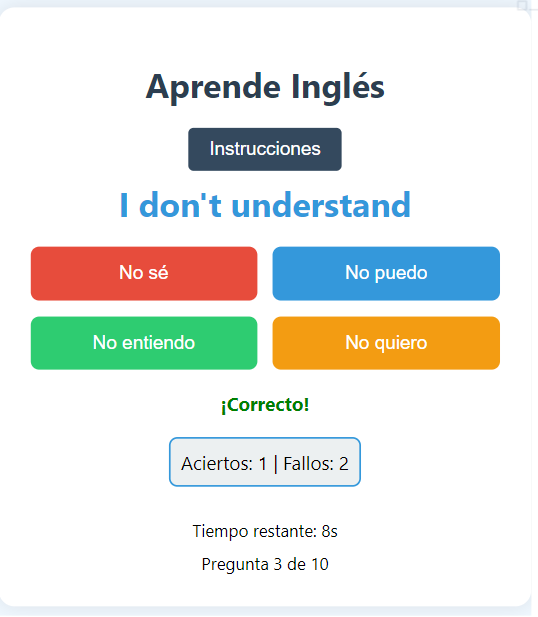 Aprende Inglés

Instrucciones

I don't understand

No sé

No puedo

No entiendo

No quiero

¡Correcto!

Aciertos: 1 | Fallos: 2

Tiempo restante: 8s

Pregunta 3 de 10